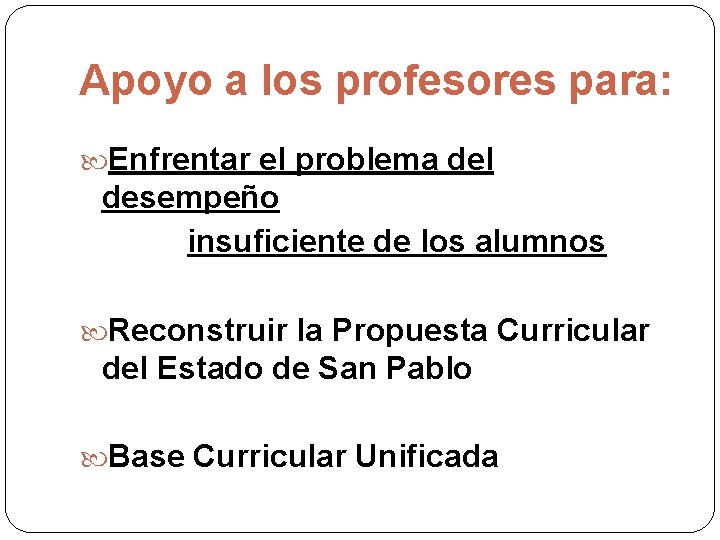 Apoyo a los profesores para:

Enfrentar el problema del desempeño insuficiente de los alumnos

Reconstruir la Propuesta Curricular del Estado de San Pablo

Base Curricular Unificada